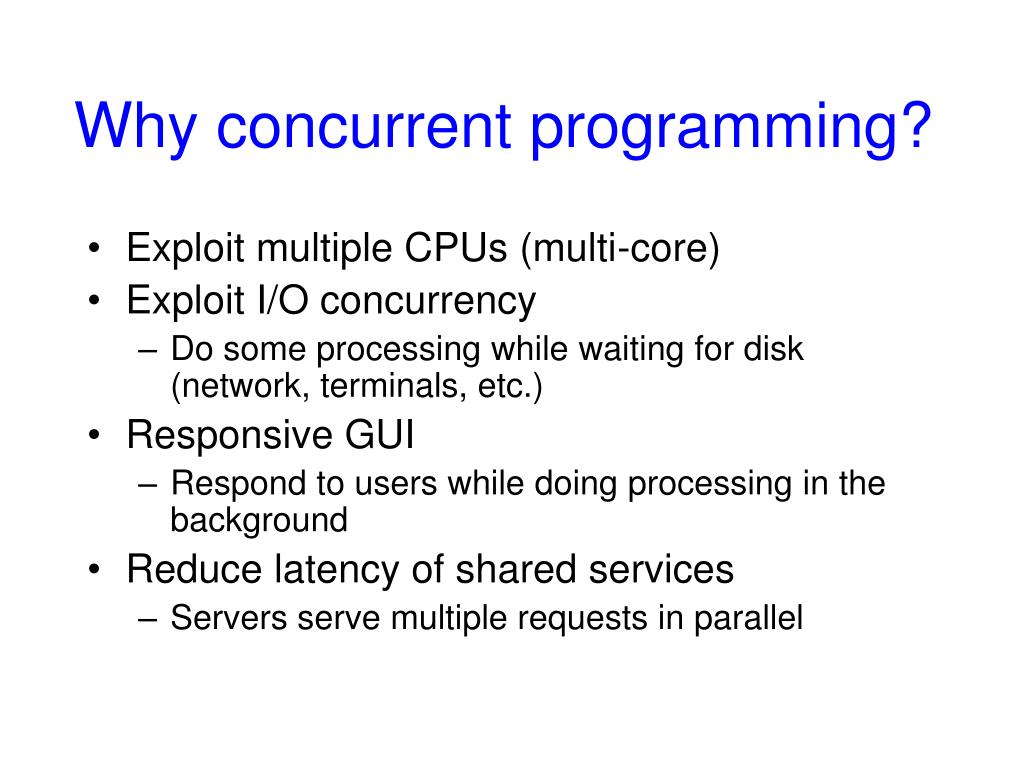 Why concurrent programming?

• Exploit multiple CPUs (multi-core)
• Exploit I/O concurrency
– Do some processing while waiting for disk (network, terminals, etc.)
• Responsive GUI
– Respond to users while doing processing in the background
• Reduce latency of shared services
– Servers serve multiple requests in parallel